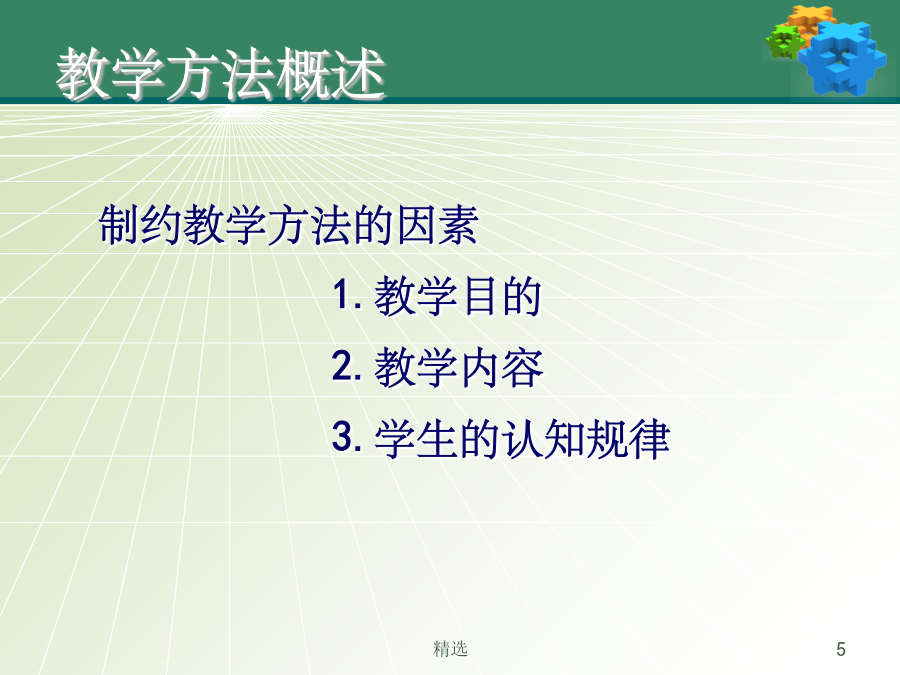 教学方法概述

制约教学方法的因素

1. 教学目的

2. 教学内容

3. 学生的认知规律

精选

5